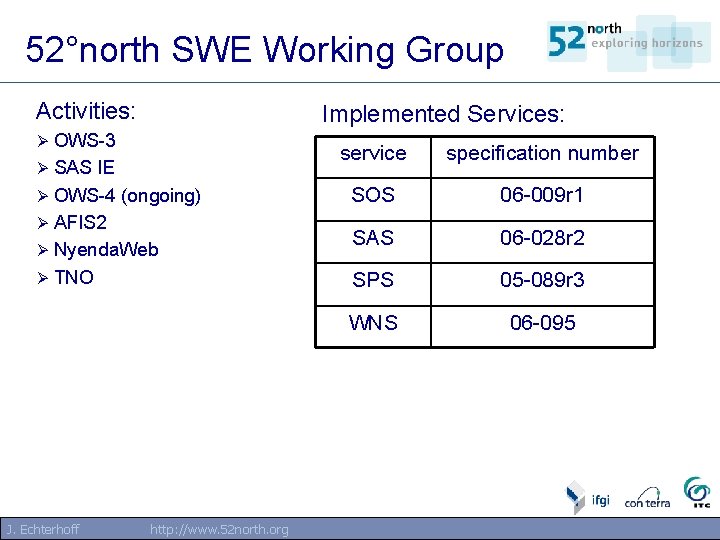 52°north SWE Working Group

52 north exploring horizons

Activities:
➢ OWS-3
➢ SAS IE
➢ OWS-4 (ongoing)
➢ AFIS2
➢ NyendaWeb
➢ TNO

Implemented Services:

| service | specification number |
|---|---|
| SOS | 06-009r1 |
| SAS | 06-028r2 |
| SPS | 05-089r3 |
| WNS | 06-095 |

ifgi con terra ITC

J. Echterhoff http://www.52north.org